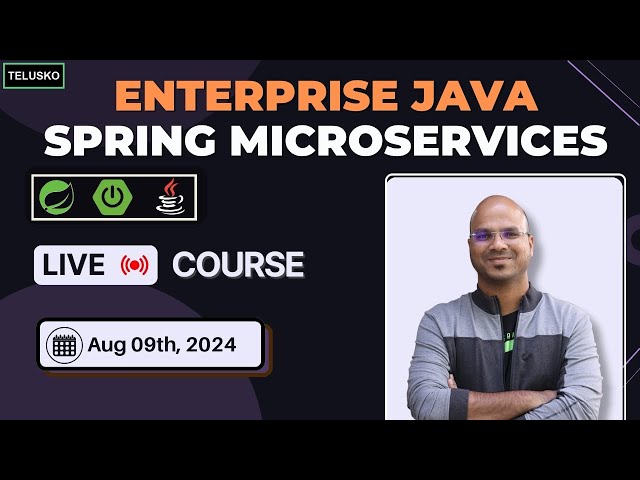 TELUSKO

ENTERPRISE JAVA
SPRING MICROSERVICES

LIVE COURSE

Aug 09th, 2024